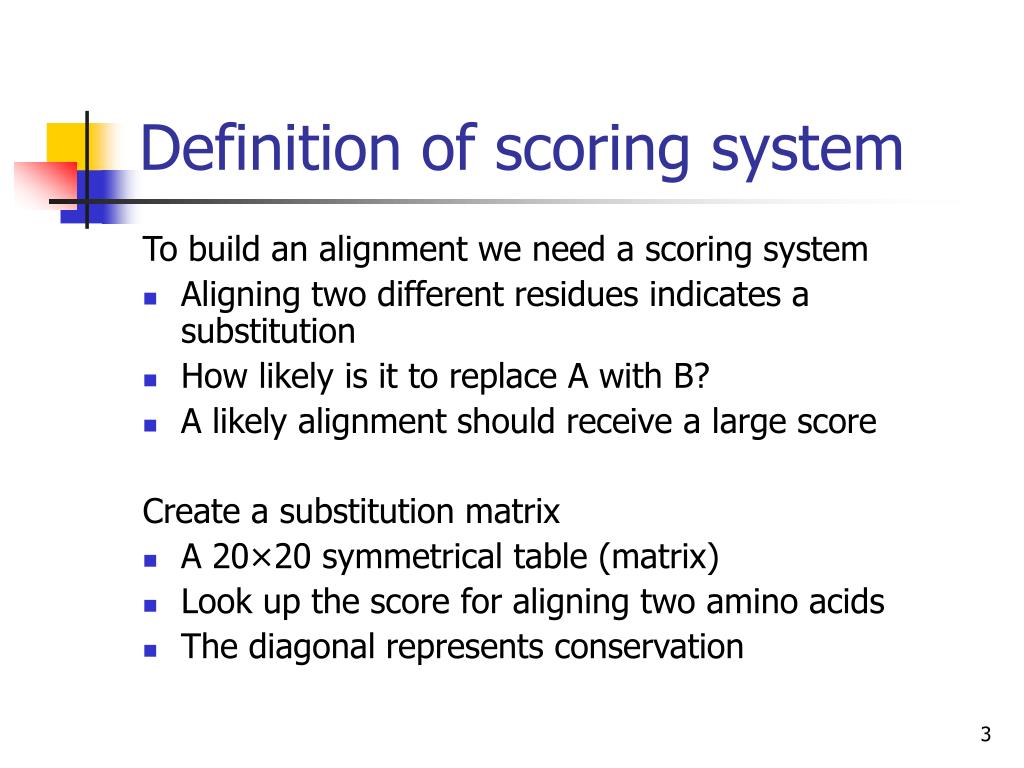 Definition of scoring system

To build an alignment we need a scoring system

- Aligning two different residues indicates a substitution
- How likely is it to replace A with B?
- A likely alignment should receive a large score

Create a substitution matrix

- A 20×20 symmetrical table (matrix)
- Look up the score for aligning two amino acids
- The diagonal represents conservation

3